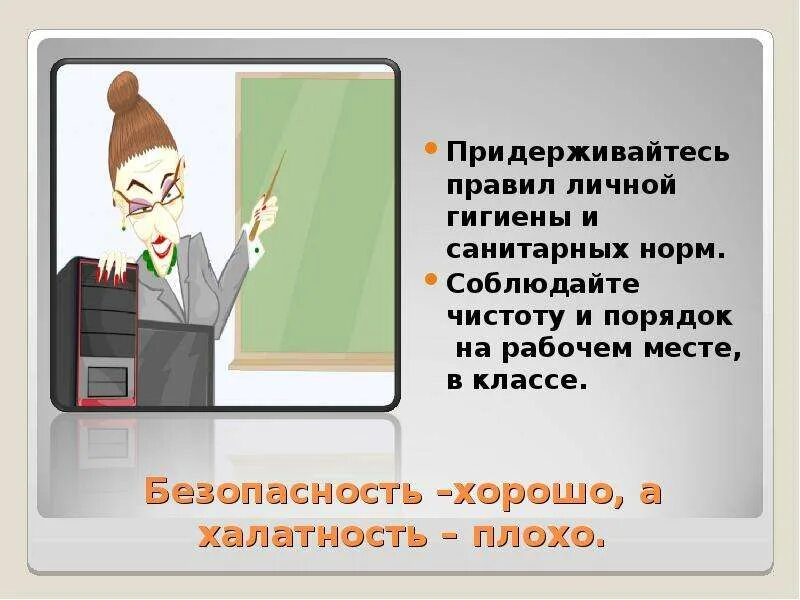 • Придерживайтесь правил личной гигиены и санитарных норм.
• Соблюдайте чистоту и порядок на рабочем месте, в классе.

Безопасность –хорошо, а халатность – плохо.